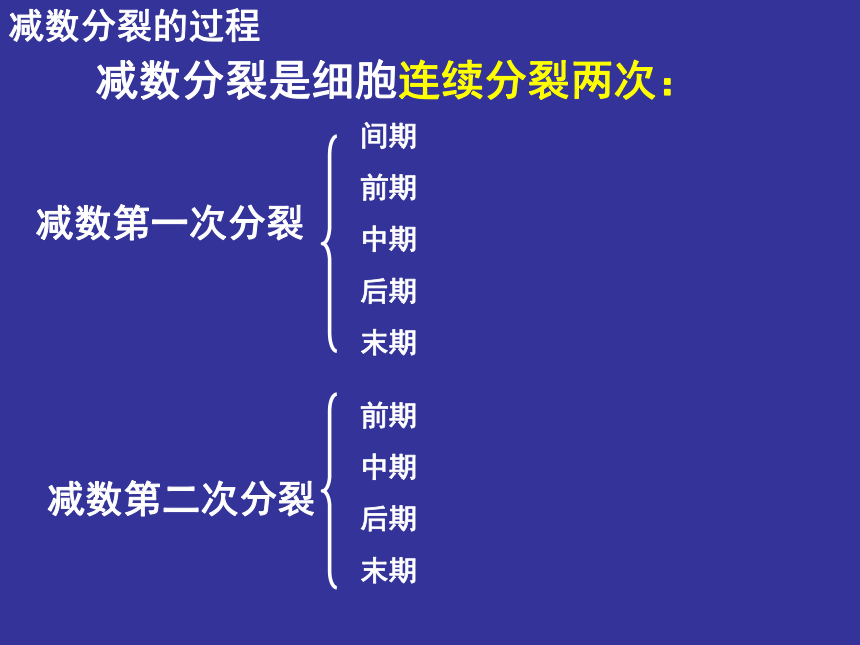 减数分裂的过程

减数分裂是细胞连续分裂两次：

减数第一次分裂

间期
前期
中期
后期
末期

减数第二次分裂

前期
中期
后期
末期